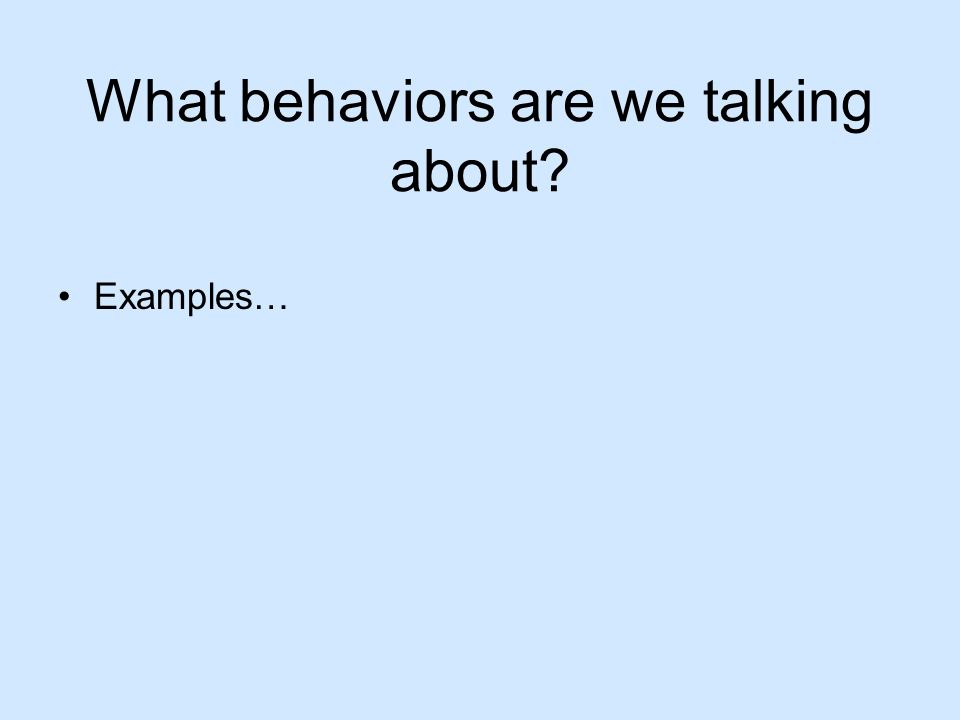 What behaviors are we talking about?

• Examples…